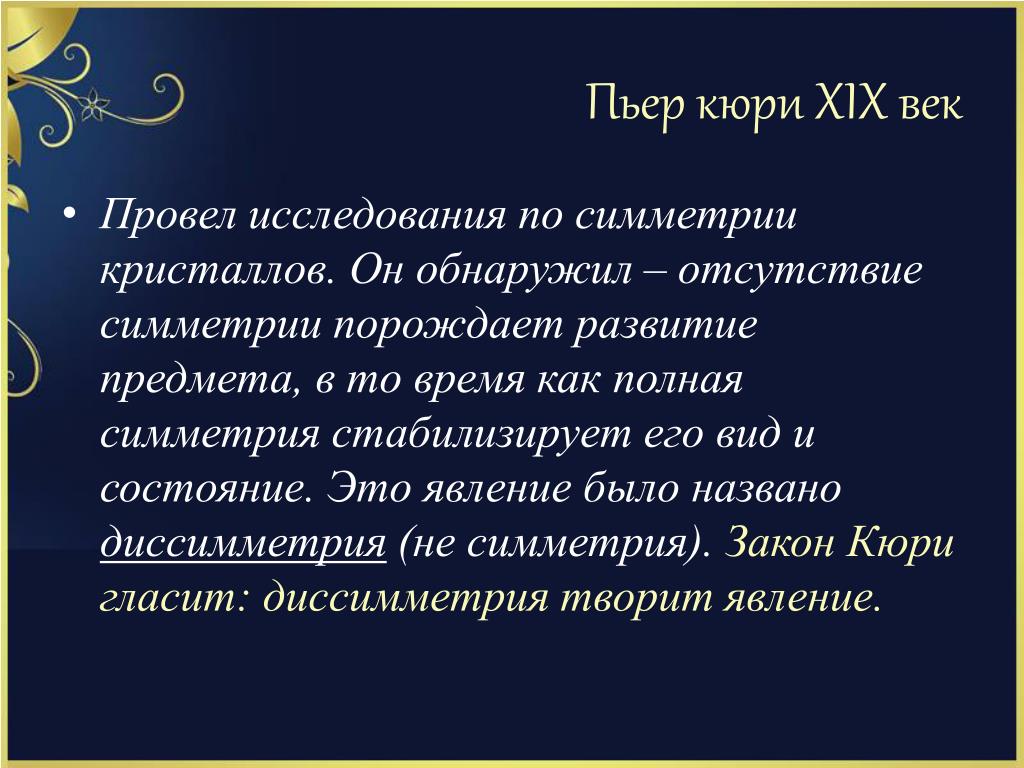 Пьер кюри XIX век

• Провел исследования по симметрии кристаллов. Он обнаружил – отсутствие симметрии порождает развитие предмета, в то время как полная симметрия стабилизирует его вид и состояние. Это явление было названо диссимметрия (не симметрия). Закон Кюри гласит: диссимметрия творит явление.